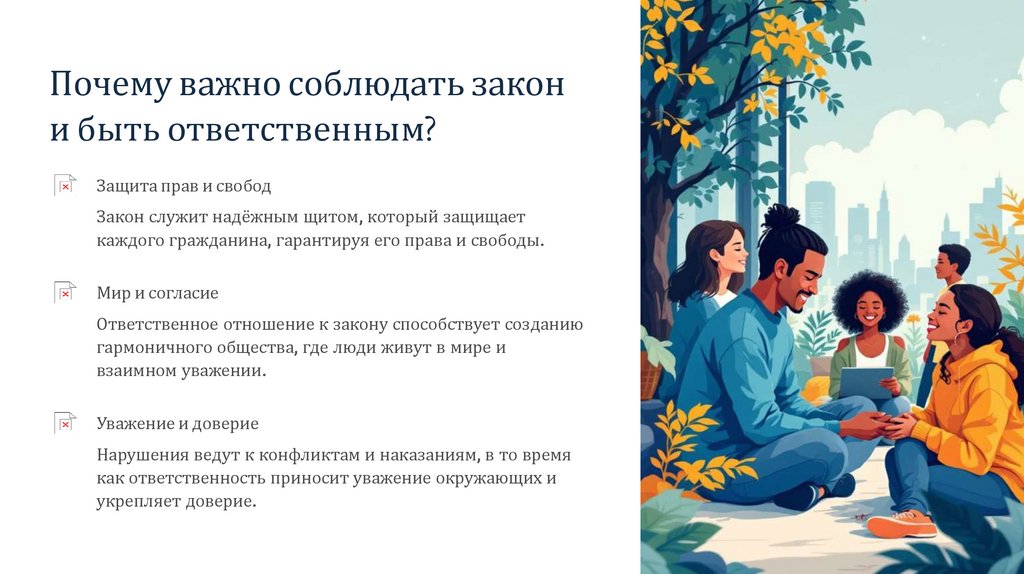 Почему важно соблюдать закон и быть ответственным?

Защита прав и свобод

Закон служит надёжным щитом, который защищает каждого гражданина, гарантируя его права и свободы.

Мир и согласие

Ответственное отношение к закону способствует созданию гармоничного общества, где люди живут в мире и взаимном уважении.

Уважение и доверие

Нарушения ведут к конфликтам и наказаниям, в то время как ответственность приносит уважение окружающих и укрепляет доверие.